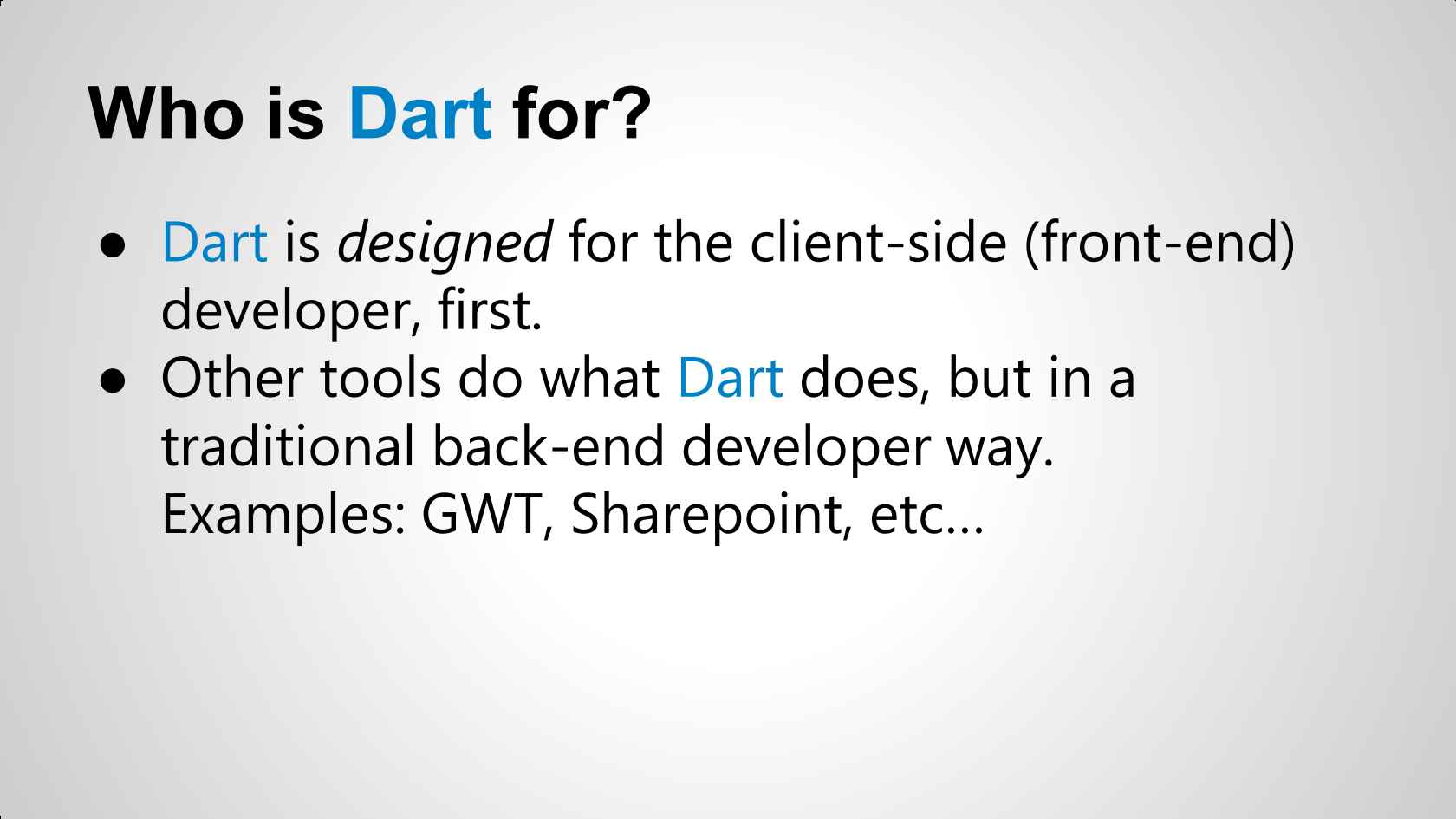 Who is Dart for?

● Dart is designed for the client-side (front-end) developer, first.
● Other tools do what Dart does, but in a traditional back-end developer way. Examples: GWT, Sharepoint, etc...